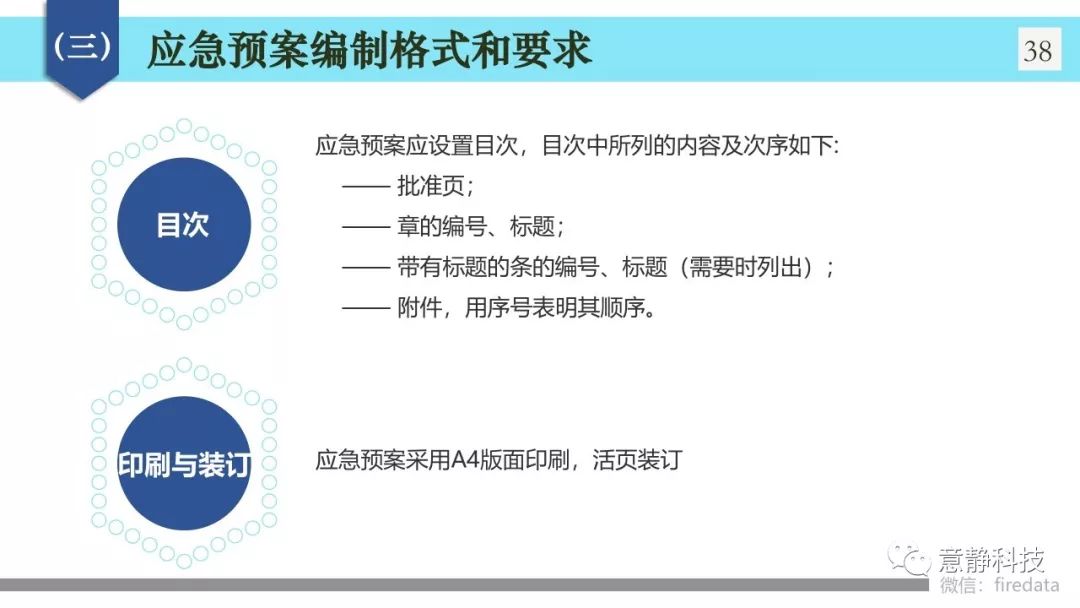 （三） 应急预案编制格式和要求

38

目次

应急预案应设置目次，目次中所列的内容及次序如下:
—— 批准页；
—— 章的编号、标题；
—— 带有标题的条的编号、标题（需要时列出）；
—— 附件，用序号表明其顺序。

印刷与装订

应急预案采用A4版面印刷，活页装订

意静科技
微信：firedata